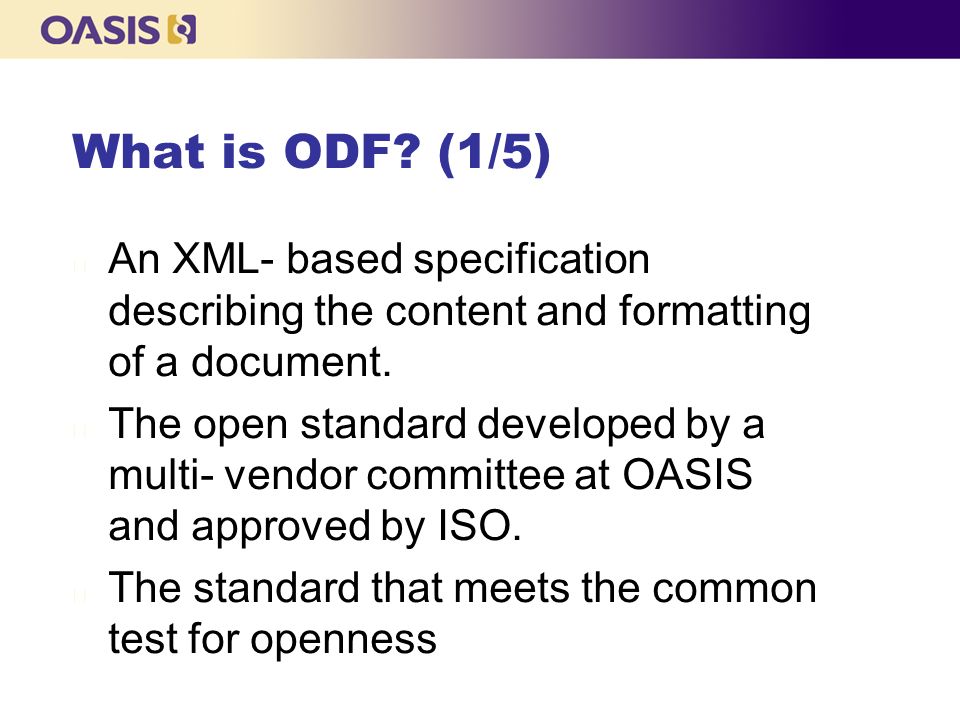 OASIS

What is ODF? (1/5)

An XML- based specification describing the content and formatting of a document.

The open standard developed by a multi- vendor committee at OASIS and approved by ISO.

The standard that meets the common test for openness